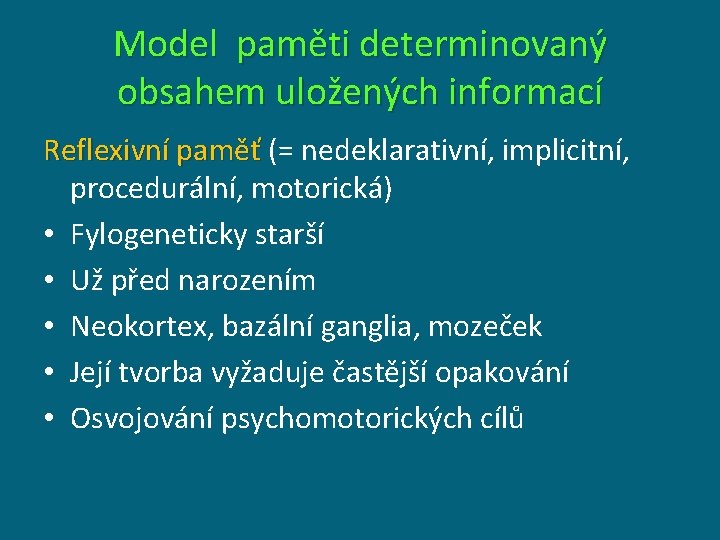 Model paměti determinovaný obsahem uložených informací

Reflexivní paměť (= nedeklarativní, implicitní, procedurální, motorická)

• Fylogeneticky starší
• Už před narozením
• Neokortex, bazální ganglia, mozeček
• Její tvorba vyžaduje častější opakování
• Osvojování psychomotorických cílů